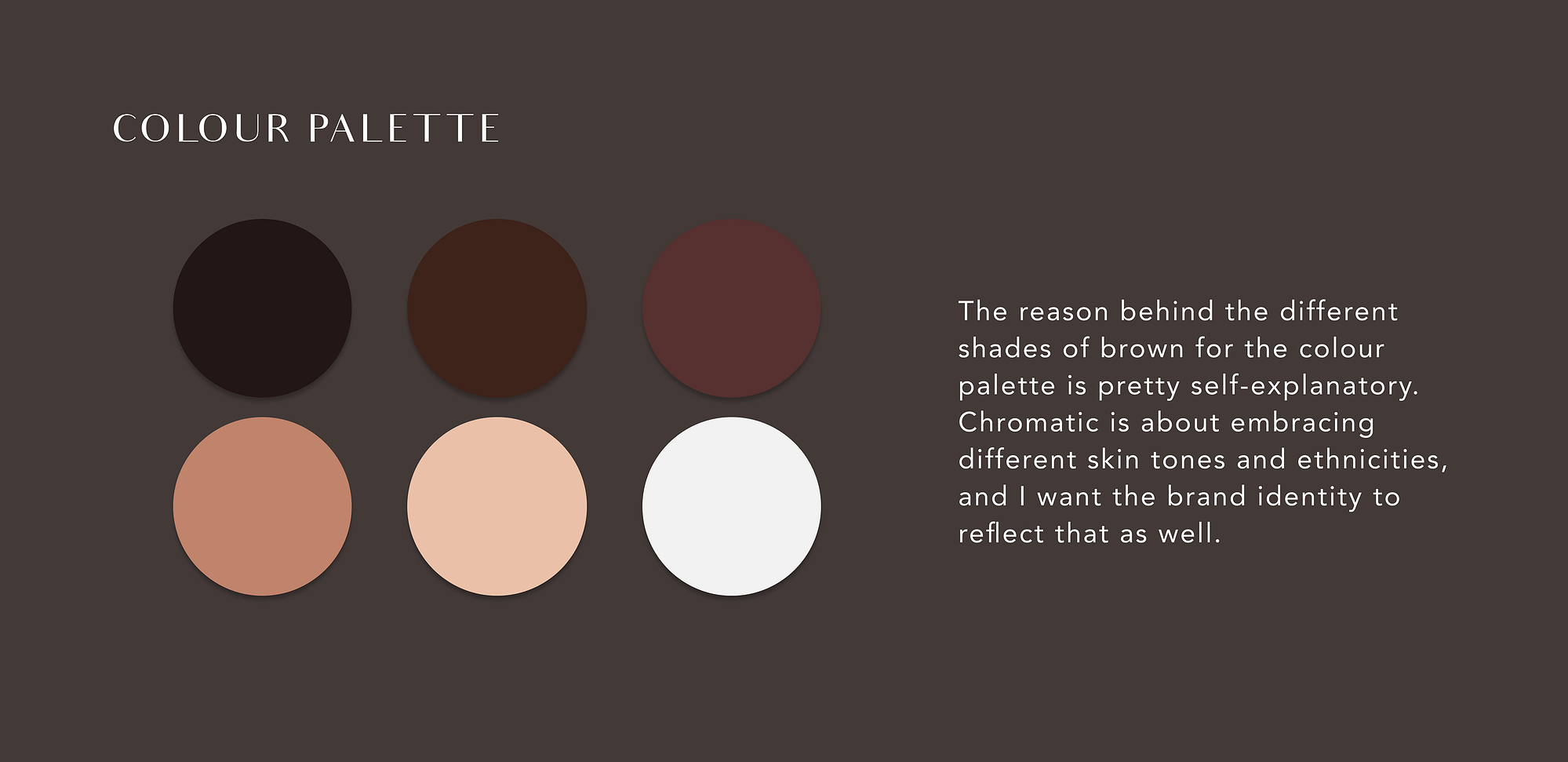 COLOUR PALETTE

The reason behind the different shades of brown for the colour palette is pretty self-explanatory. Chromatic is about embracing different skin tones and ethnicities, and I want the brand identity to reflect that as well.